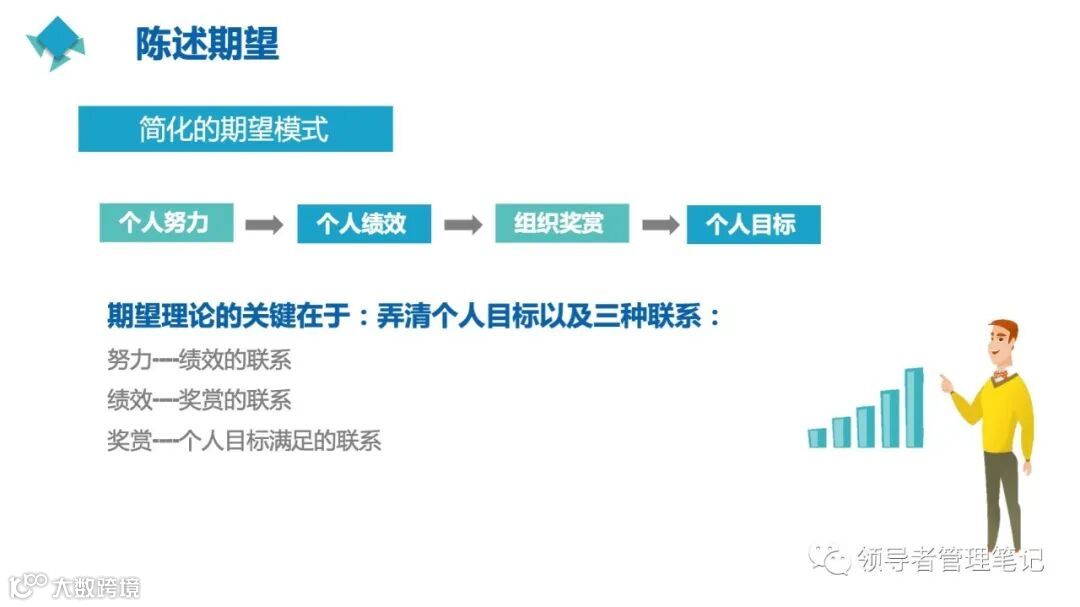 陈述期望

简化的期望模式

个人努力 个人绩效 组织奖赏 个人目标

期望理论的关键在于：弄清个人目标以及三种联系：

努力----绩效的联系

绩效----奖赏的联系

奖赏----个人目标满足的联系

领导者管理笔记

大数跨境